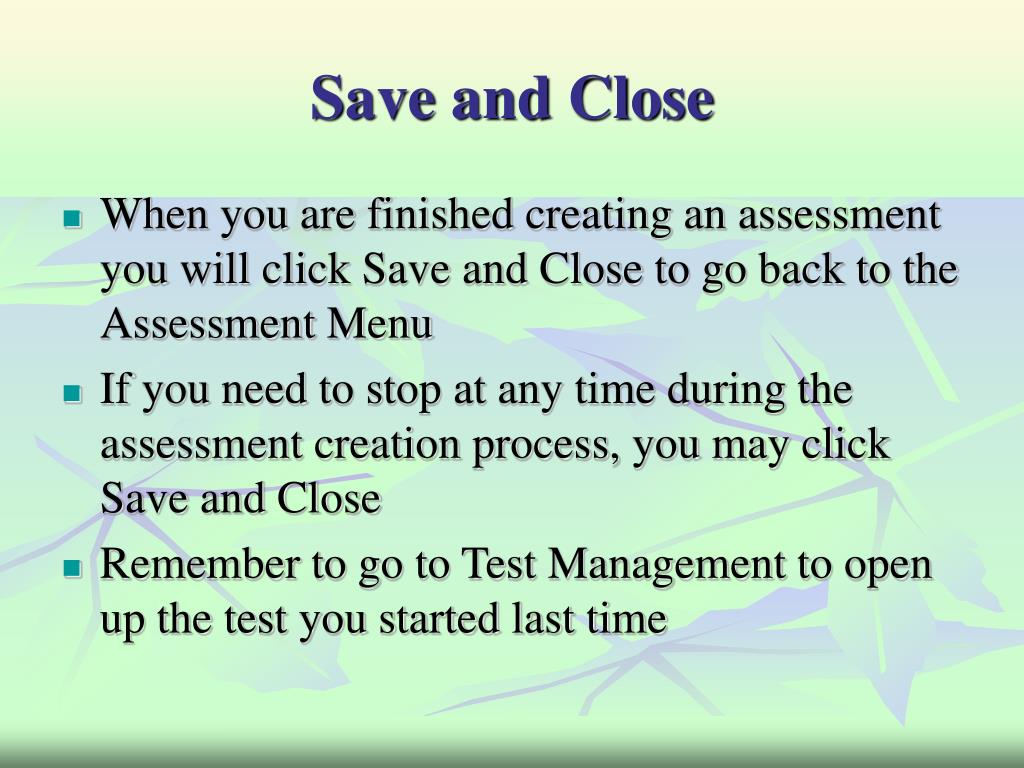 Save and Close

- When you are finished creating an assessment you will click Save and Close to go back to the Assessment Menu
- If you need to stop at any time during the assessment creation process, you may click Save and Close
- Remember to go to Test Management to open up the test you started last time